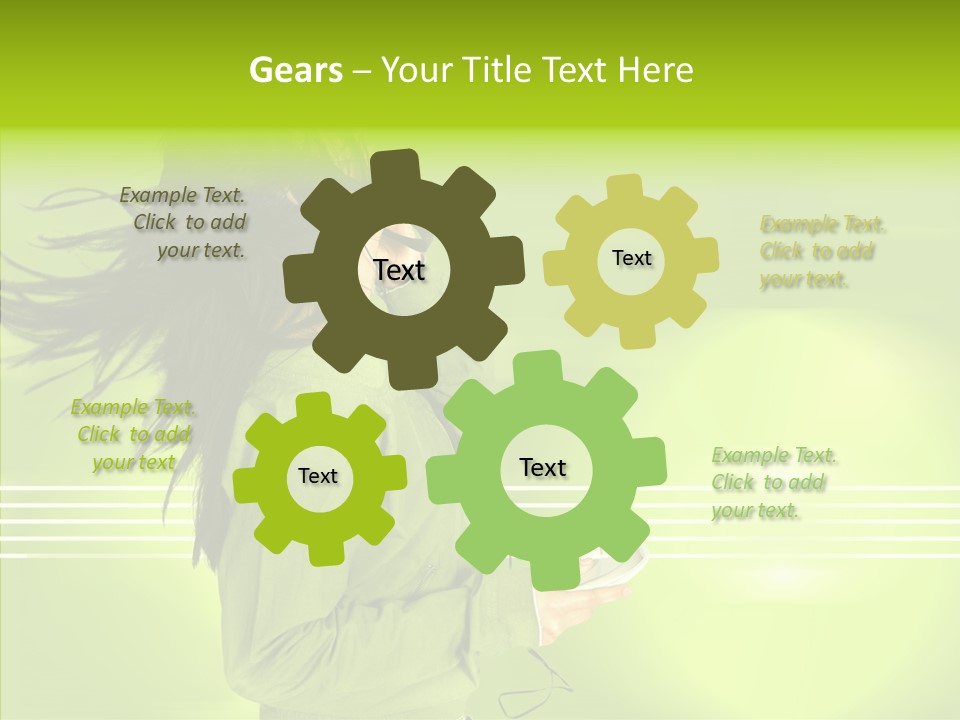 Gears – Your Title Text Here

Example Text. Click to add your text.

Text

Text

Example Text. Click to add your text.

Example Text. Click to add your text

Text

Text

Example Text. Click to add your text.